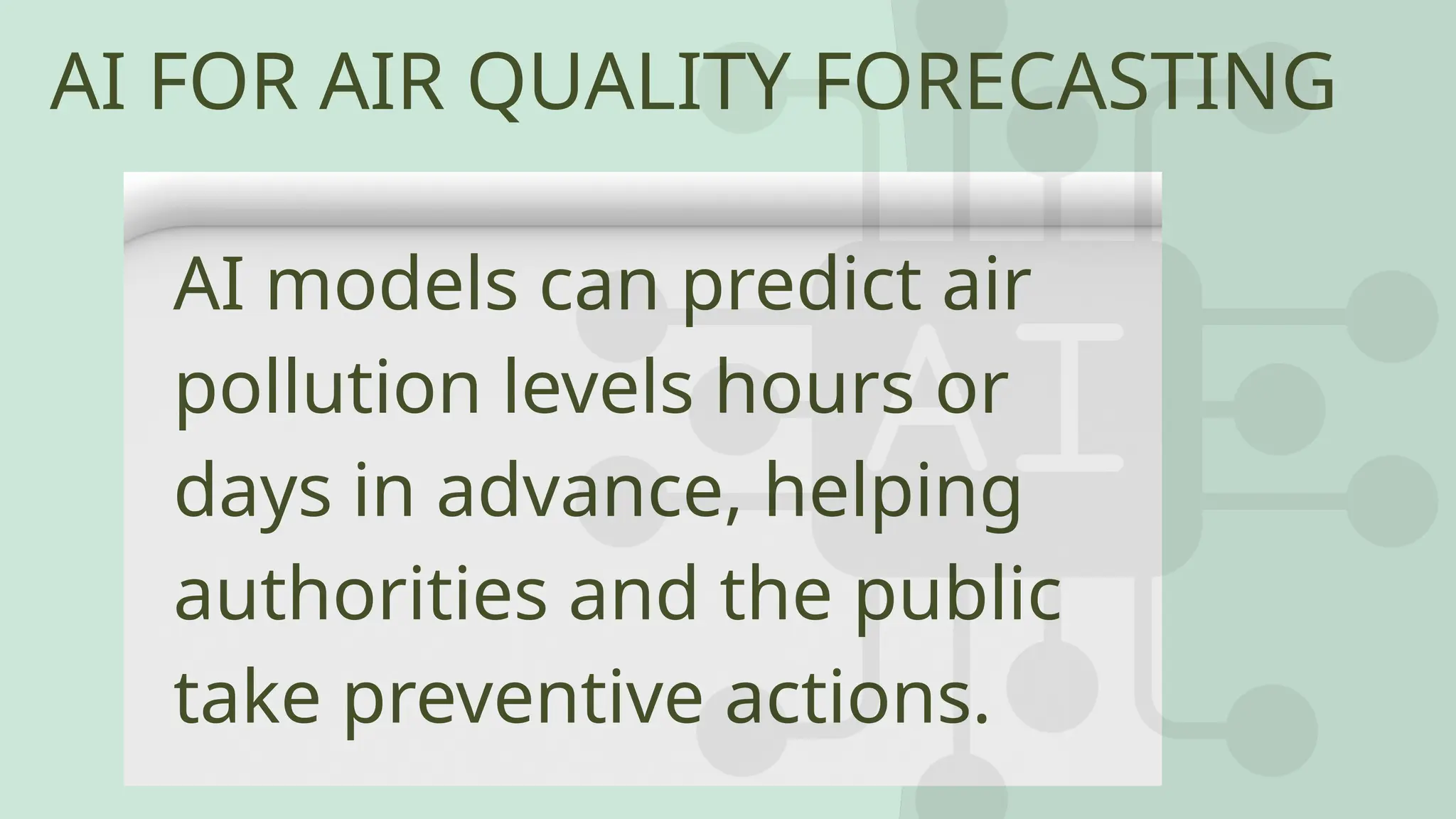 AI FOR AIR QUALITY FORECASTING

AI models can predict air pollution levels hours or days in advance, helping authorities and the public take preventive actions.

AI